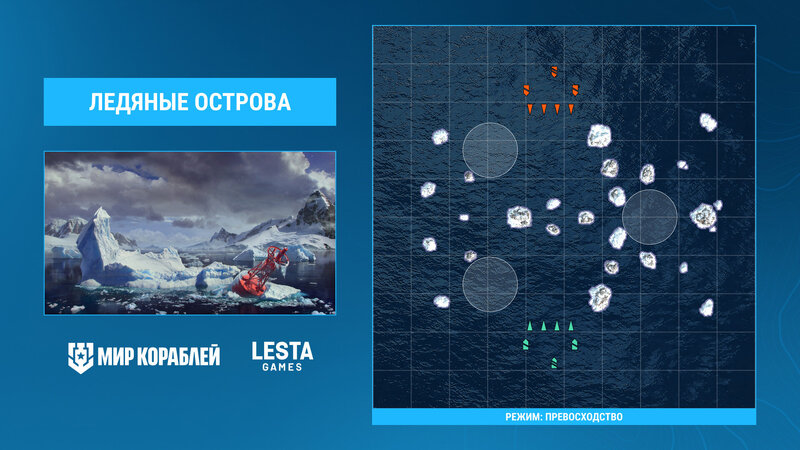 ЛЕДЯНЫЕ ОСТРОВА

МИР КОРАБЛЕЙ

LESTA GAMES

РЕЖИМ: ПРЕВОСХОДСТВО